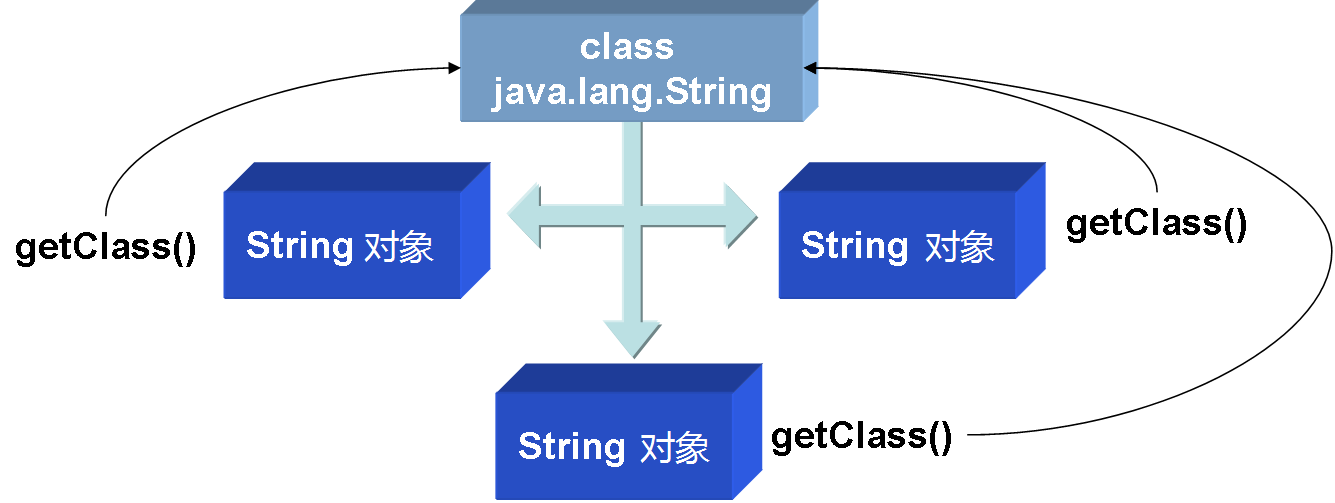 class java.lang.String

getClass()

String 对象

String 对象

getClass()

String 对象

getClass()